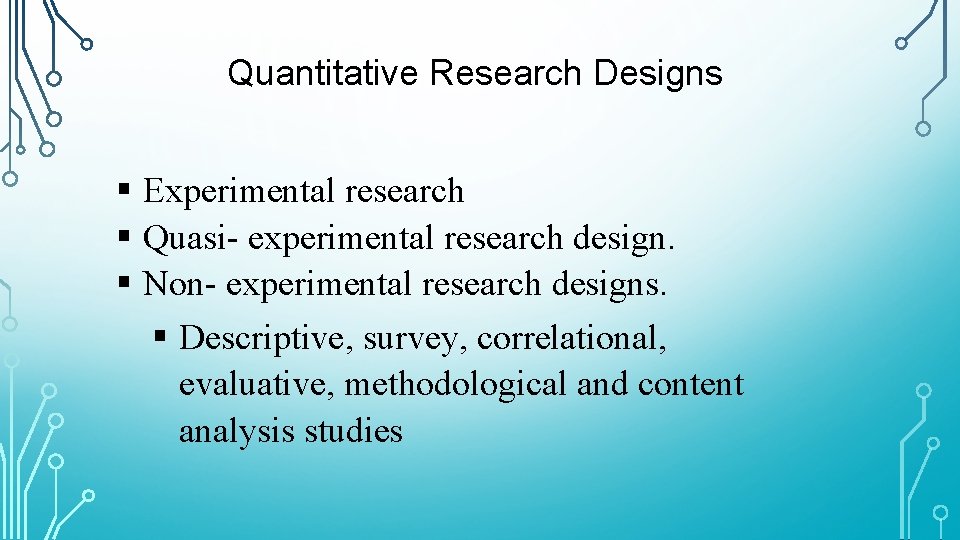 Quantitative Research Designs

▪ Experimental research
▪ Quasi- experimental research design.
▪ Non- experimental research designs.
▪ Descriptive, survey, correlational, evaluative, methodological and content analysis studies